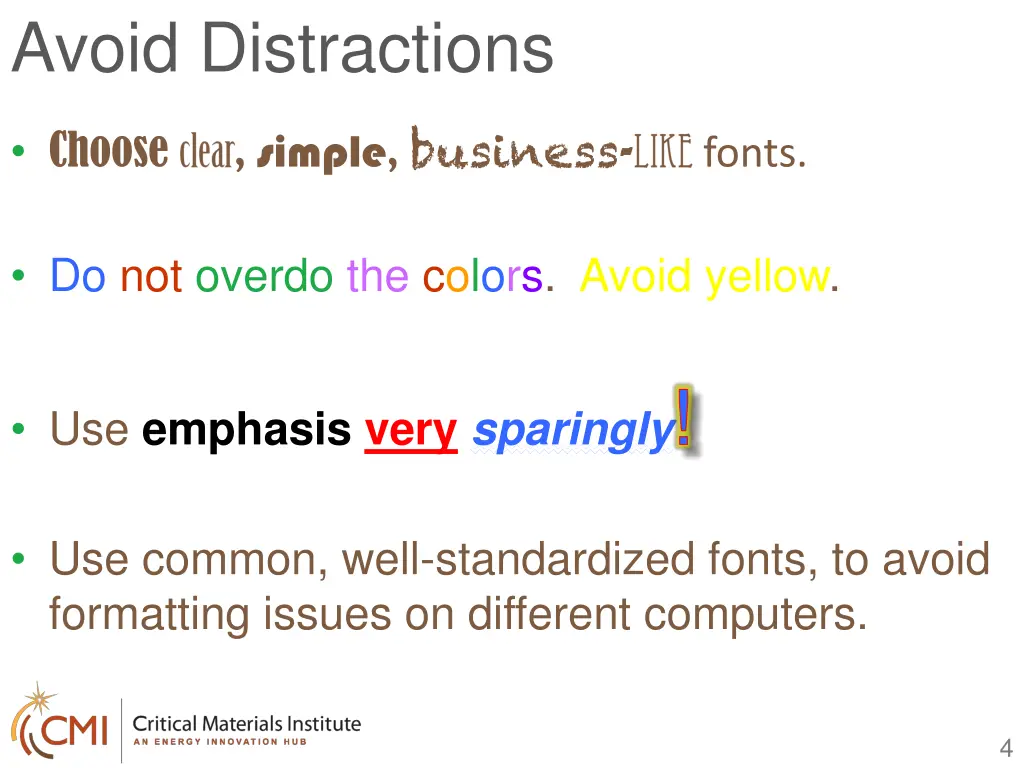 Avoid Distractions

• Choose clear, simple, business-LIKE fonts.

• Do not overdo the colors. Avoid yellow.

• Use emphasis very sparingly!

• Use common, well-standardized fonts, to avoid formatting issues on different computers.

CMI Critical Materials Institute
AN ENERGY INNOVATION HUB

4